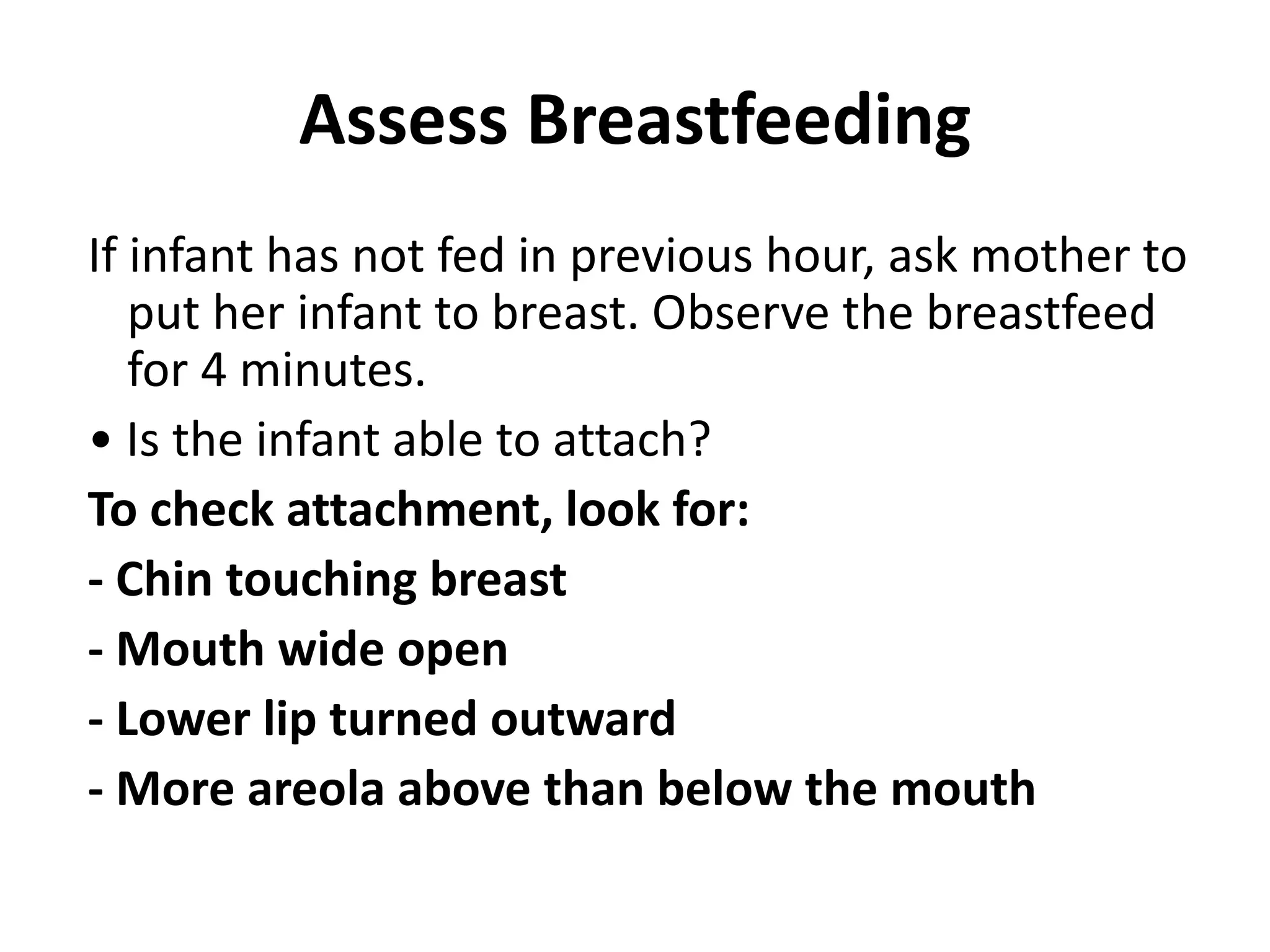 Assess Breastfeeding

If infant has not fed in previous hour, ask mother to put her infant to breast. Observe the breastfeed for 4 minutes.

• Is the infant able to attach?

To check attachment, look for:

- Chin touching breast

- Mouth wide open

- Lower lip turned outward

- More areola above than below the mouth